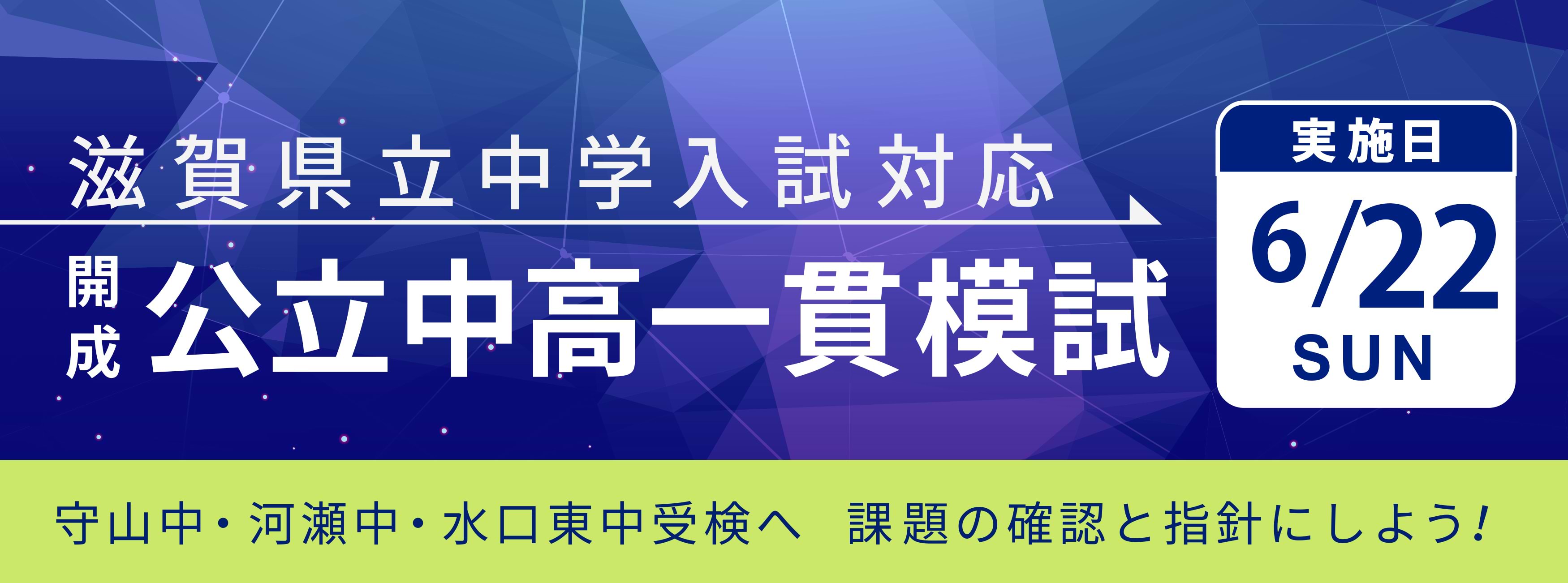 滋賀県立中学入試対応

開成 公立中高一貫模試

実施日
6/22
SUN

守山中・河瀬中・水口東中受検へ　課題の確認と指針にしよう!